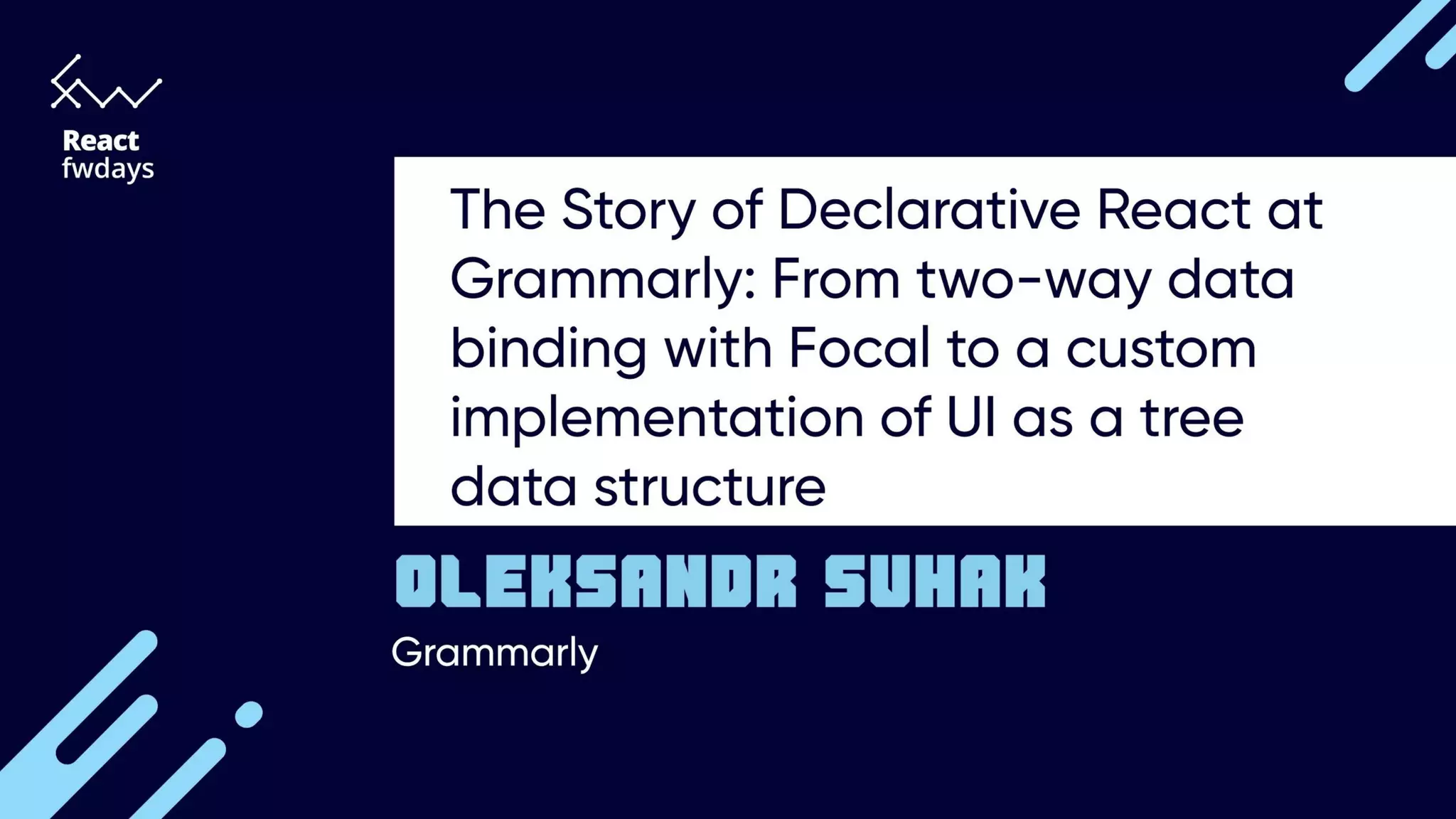 React
fwdays

The Story of Declarative React at Grammarly: From two-way data binding with Focal to a custom implementation of UI as a tree data structure

OLEKSANDR SUHAK

Grammarly